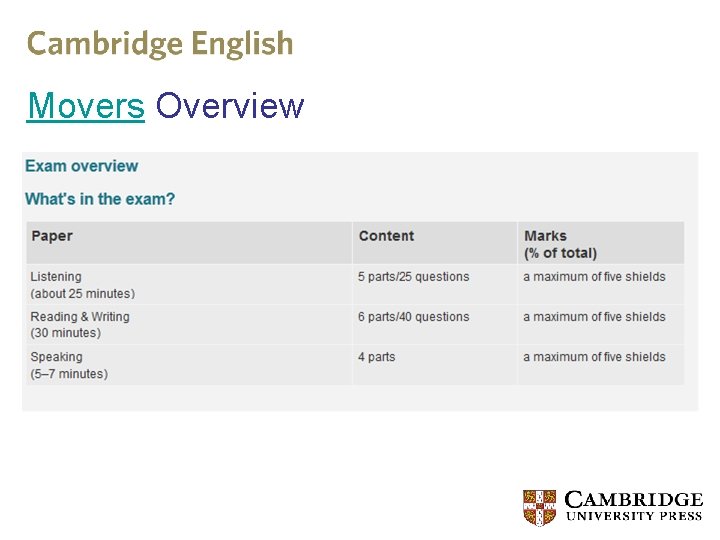 Cambridge English

Movers Overview

Exam overview

What's in the exam?

| Paper | Content | Marks (% of total) |
|---|---|---|
| Listening (about 25 minutes) | 5 parts/25 questions | a maximum of five shields |
| Reading & Writing (30 minutes) | 6 parts/40 questions | a maximum of five shields |
| Speaking (5–7 minutes) | 4 parts | a maximum of five shields |

CAMBRIDGE
UNIVERSITY PRESS